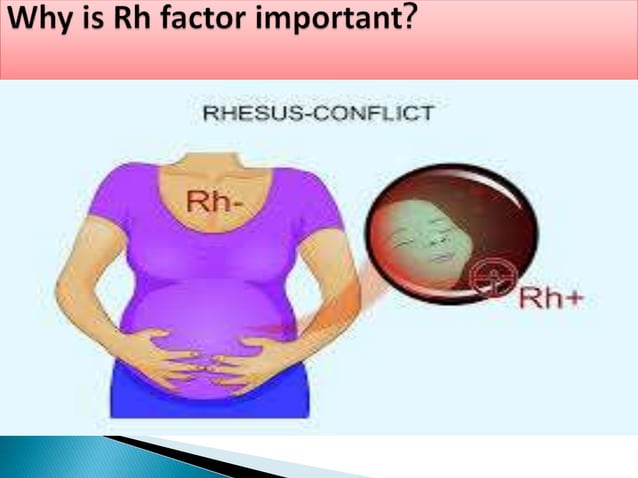 Why is Rh factor important?

RHESUS-CONFLICT

Rh-

Rh+